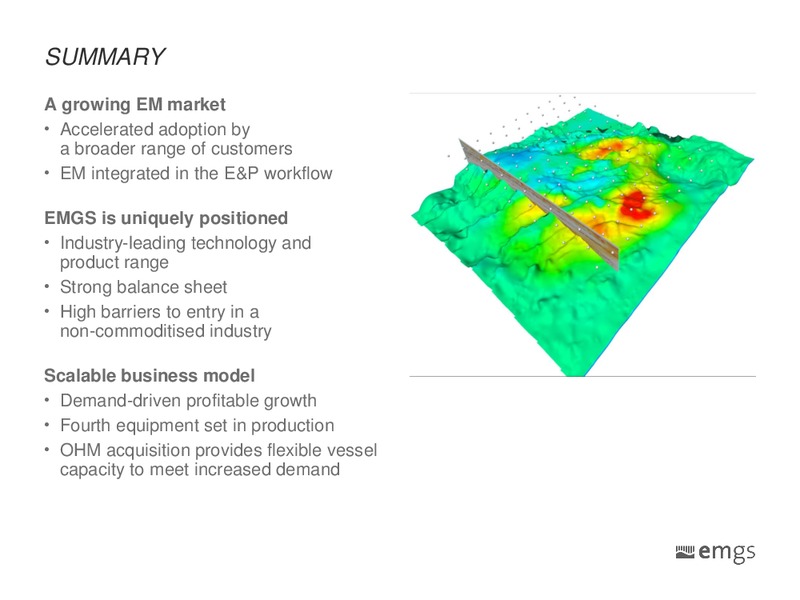 SUMMARY

A growing EM market
• Accelerated adoption by a broader range of customers
• EM integrated in the E&P workflow

EMGS is uniquely positioned
• Industry-leading technology and product range
• Strong balance sheet
• High barriers to entry in a non-commoditised industry

Scalable business model
• Demand-driven profitable growth
• Fourth equipment set in production
• OHM acquisition provides flexible vessel capacity to meet increased demand

emgs